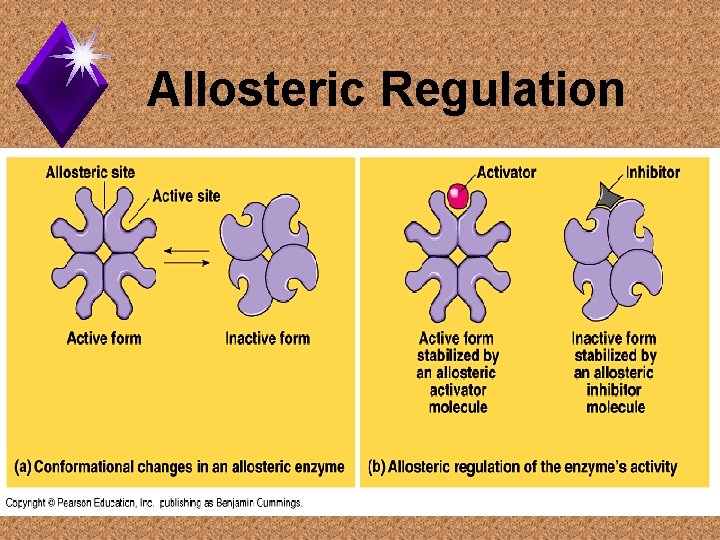 Allosteric Regulation

Allosteric site

Active site

Active form

Inactive form

(a) Conformational changes in an allosteric enzyme

Activator

Inhibitor

Active form stabilized by an allosteric activator molecule

Inactive form stabilized by an allosteric inhibitor molecule

(b) Allosteric regulation of the enzyme's activity

Copyright © Pearson Education, Inc. publishing as Benjamin Cummings.